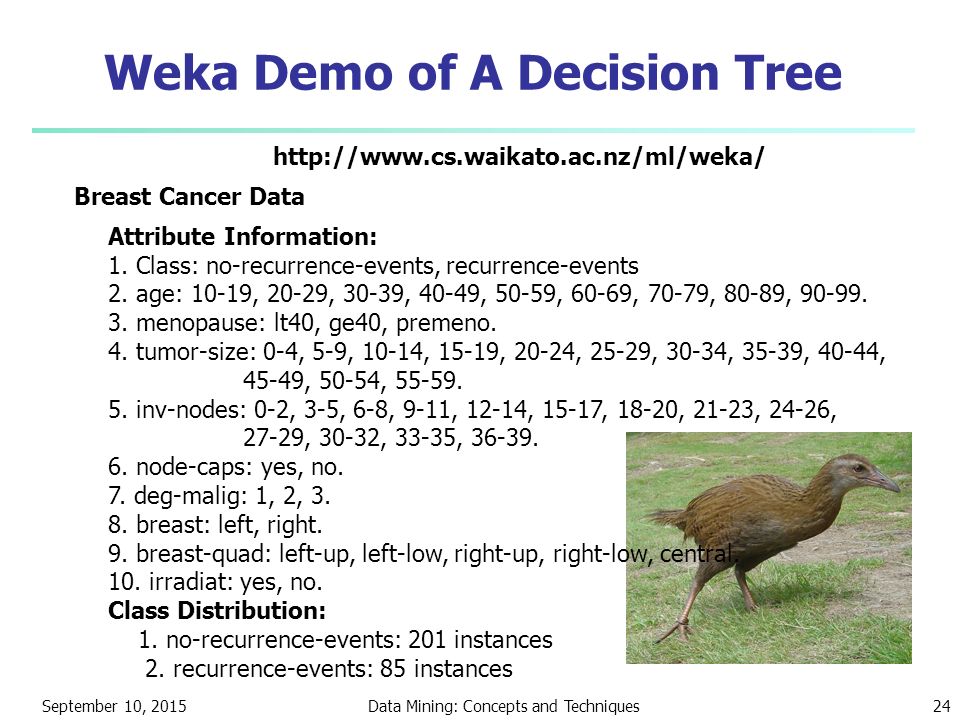 Weka Demo of A Decision Tree

http://www.cs.waikato.ac.nz/ml/weka/

Breast Cancer Data

Attribute Information:
1. Class: no-recurrence-events, recurrence-events
2. age: 10-19, 20-29, 30-39, 40-49, 50-59, 60-69, 70-79, 80-89, 90-99.
3. menopause: lt40, ge40, premeno.
4. tumor-size: 0-4, 5-9, 10-14, 15-19, 20-24, 25-29, 30-34, 35-39, 40-44, 45-49, 50-54, 55-59.
5. inv-nodes: 0-2, 3-5, 6-8, 9-11, 12-14, 15-17, 18-20, 21-23, 24-26, 27-29, 30-32, 33-35, 36-39.
6. node-caps: yes, no.
7. deg-malig: 1, 2, 3.
8. breast: left, right.
9. breast-quad: left-up, left-low, right-up, right-low, central.
10. irradiat: yes, no.
Class Distribution:
1. no-recurrence-events: 201 instances
2. recurrence-events: 85 instances

September 10, 2015 Data Mining: Concepts and Techniques 24